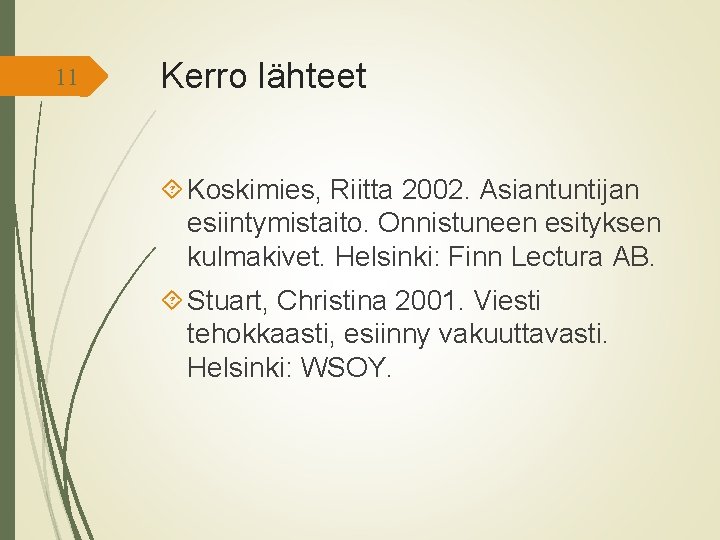 11

Kerro lähteet

Koskimies, Riitta 2002. Asiantuntijan esiintymistaito. Onnistuneen esityksen kulmakivet. Helsinki: Finn Lectura AB.

Stuart, Christina 2001. Viesti tehokkaasti, esiinny vakuuttavasti. Helsinki: WSOY.